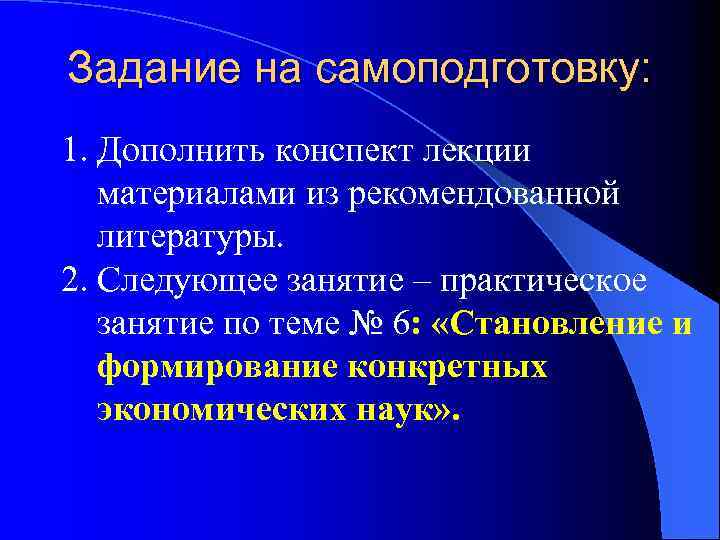 Задание на самоподготовку:

1. Дополнить конспект лекции материалами из рекомендованной литературы.
2. Следующее занятие – практическое занятие по теме № 6: «Становление и формирование конкретных экономических наук».